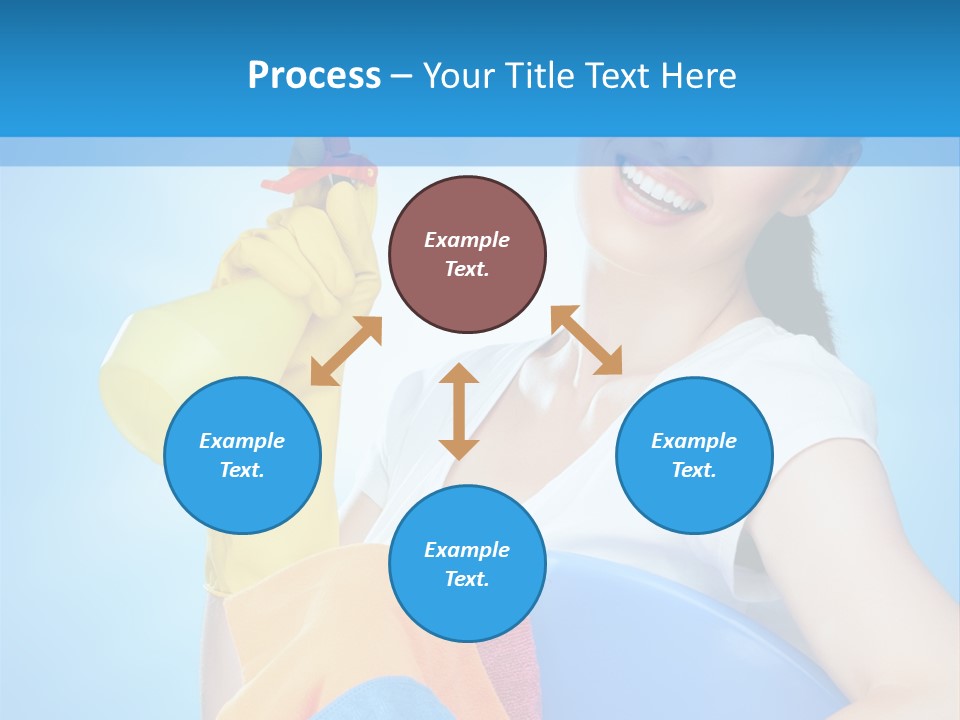 Process – Your Title Text Here

Example Text.

Example Text.

Example Text.

Example Text.